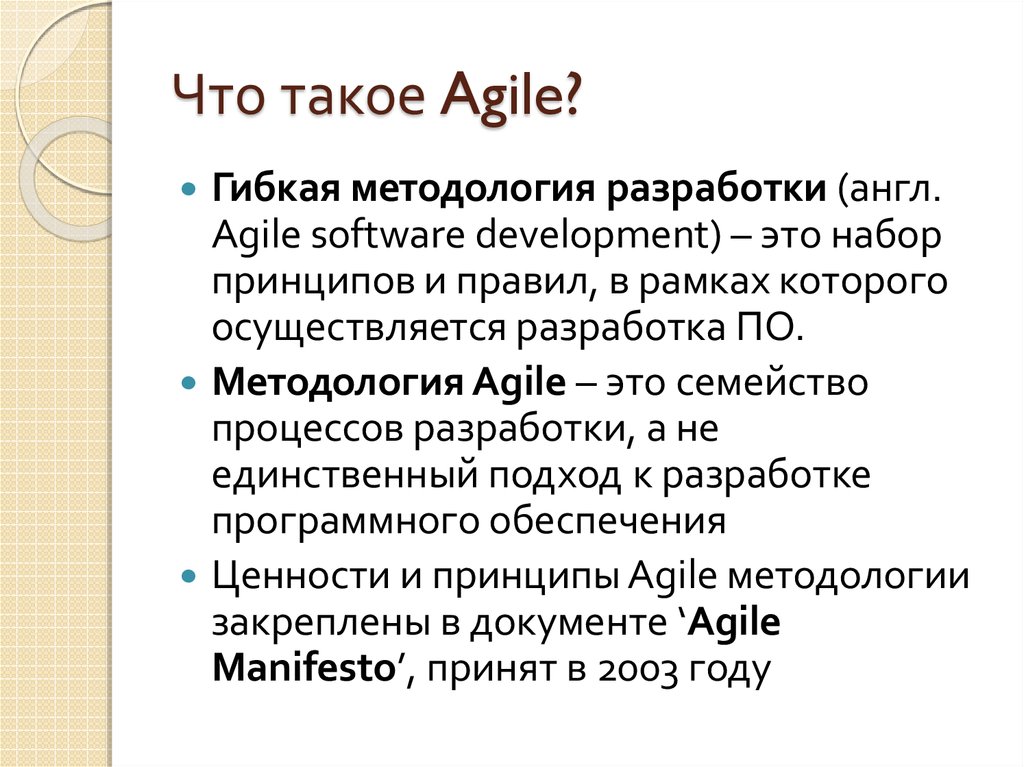 Что такое Agile?

Гибкая методология разработки (англ. Agile software development) – это набор принципов и правил, в рамках которого осуществляется разработка ПО.

Методология Agile – это семейство процессов разработки, а не единственный подход к разработке программного обеспечения

Ценности и принципы Agile методологии закреплены в документе ‘Agile Manifesto’, принят в 2003 году